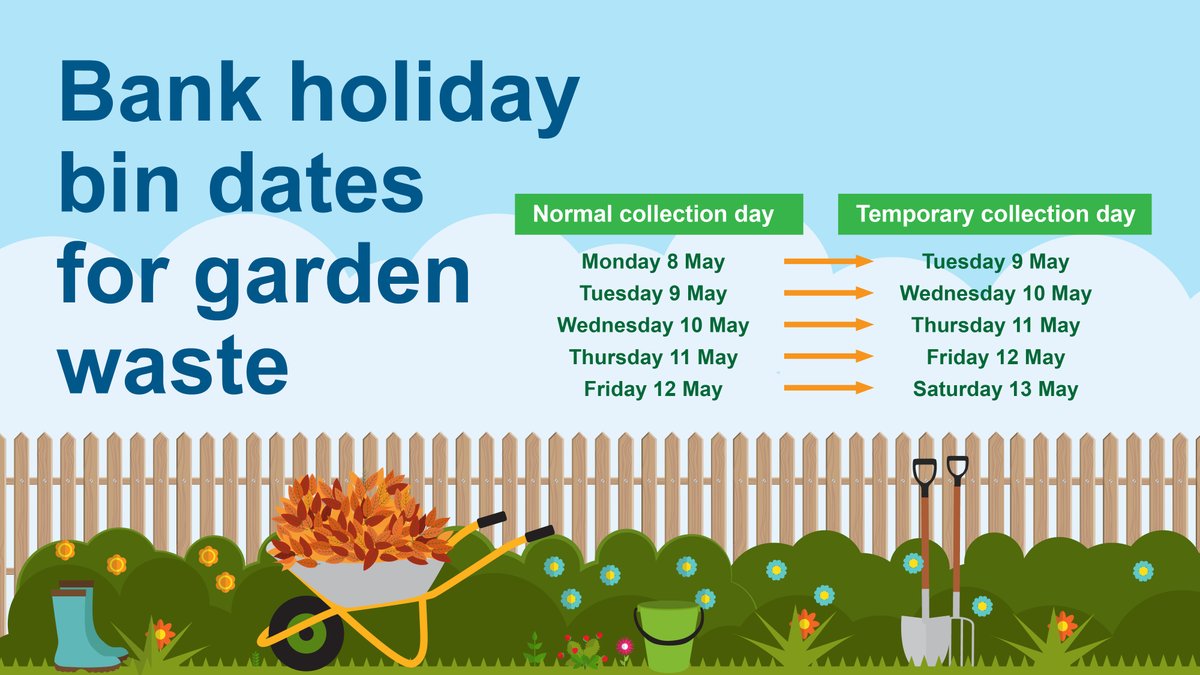 Bank holiday bin dates for garden waste

| Normal collection day | Temporary collection day |
|---|---|
| Monday 8 May | Tuesday 9 May |
| Tuesday 9 May | Wednesday 10 May |
| Wednesday 10 May | Thursday 11 May |
| Thursday 11 May | Friday 12 May |
| Friday 12 May | Saturday 13 May |